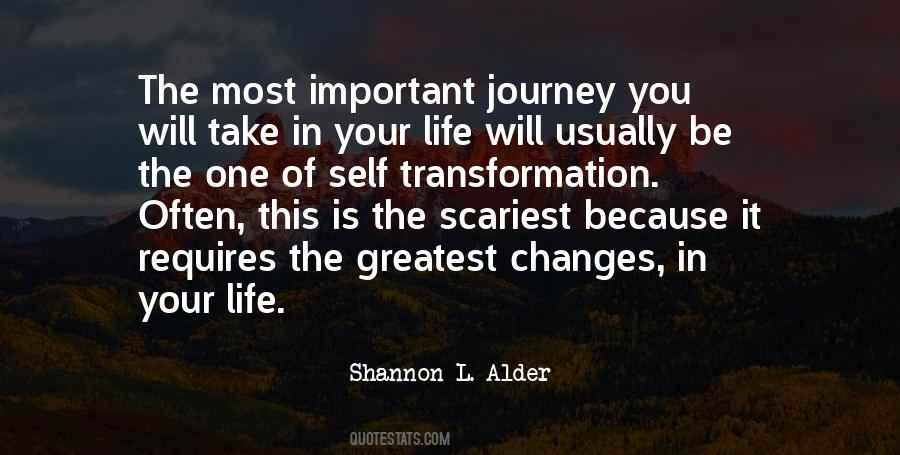 The most important journey you will take in your life will usually be the one of self transformation. Often, this is the scariest because it requires the greatest changes, in your life.

Shannon L. Alder

QUOTESTATS.COM